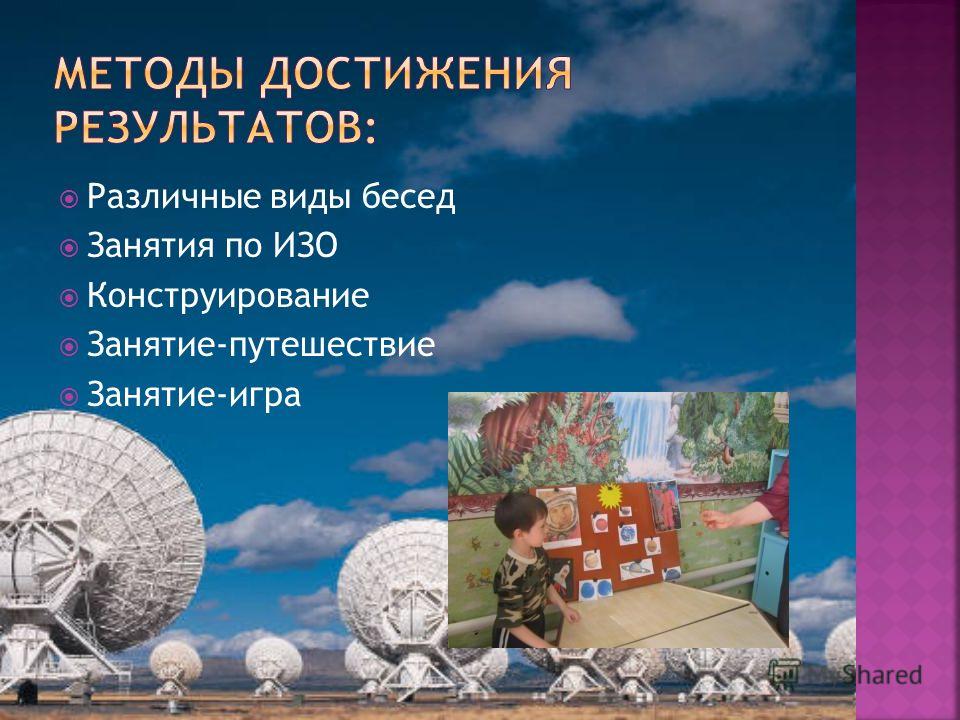 МЕТОДЫ ДОСТИЖЕНИЯ РЕЗУЛЬТАТОВ:

Различные виды бесед
Занятия по ИЗО
Конструирование
Занятие-путешествие
Занятие-игра

Shared